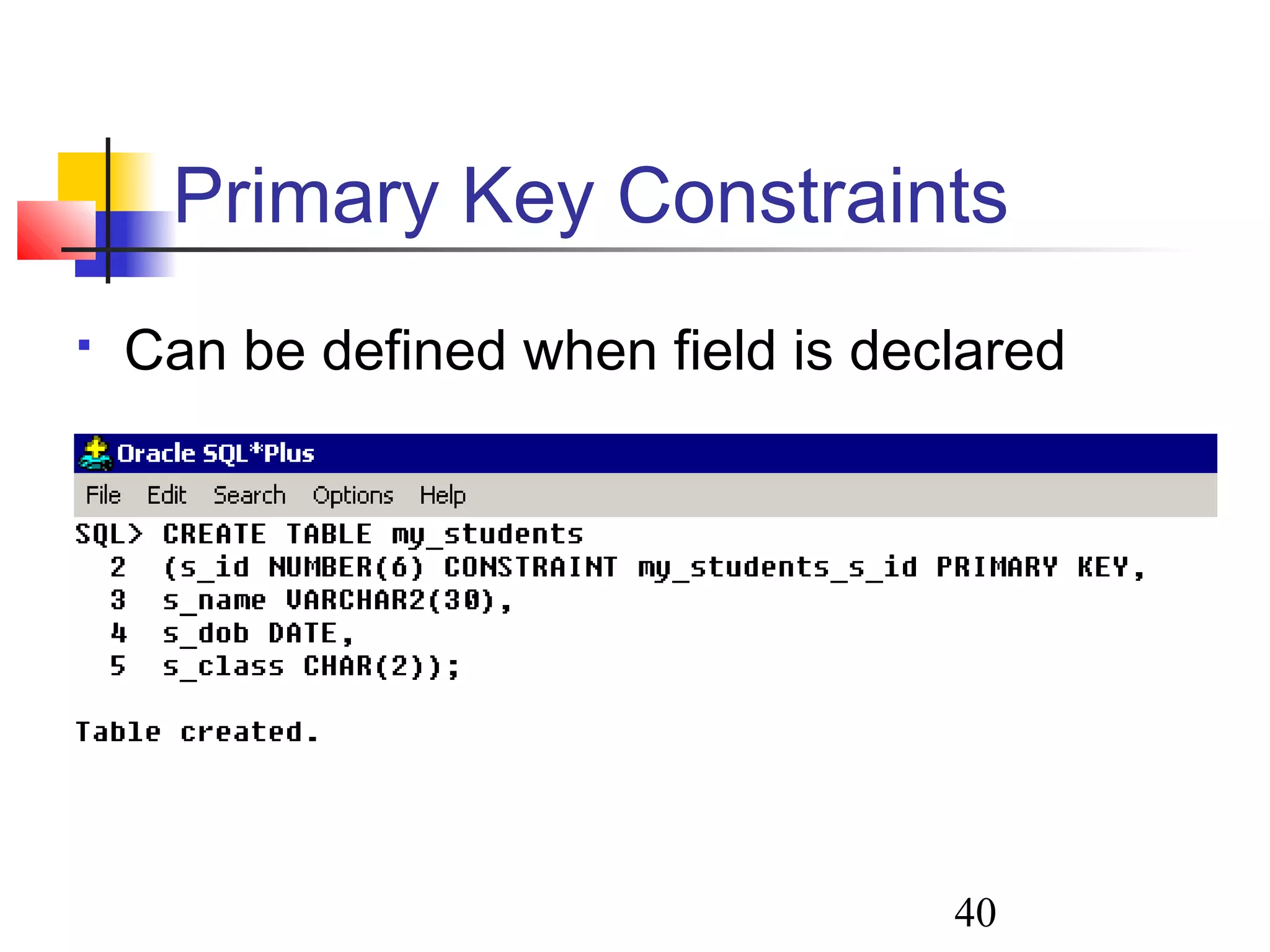 Primary Key Constraints

▪ Can be defined when field is declared

Oracle SQL*Plus

File Edit Search Options Help

SQL> CREATE TABLE my_students
  2  (s_id NUMBER(6) CONSTRAINT my_students_s_id PRIMARY KEY,
  3  s_name VARCHAR2(30),
  4  s_dob DATE,
  5  s_class CHAR(2));

Table created.

40